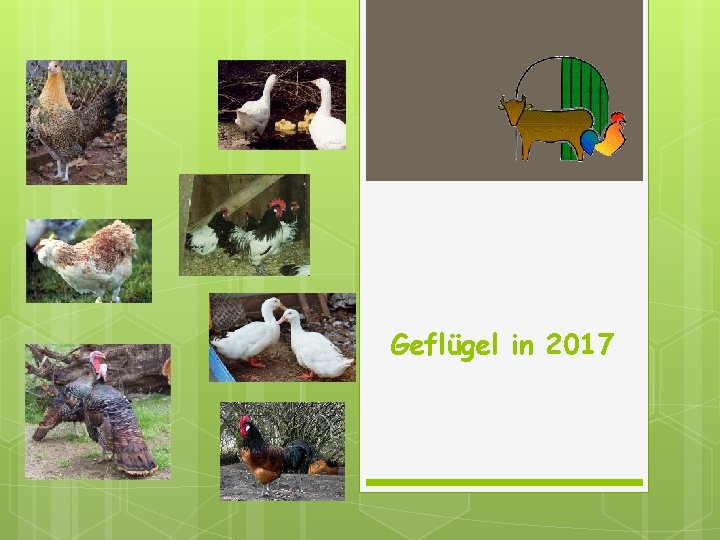 Geflügel in 2017